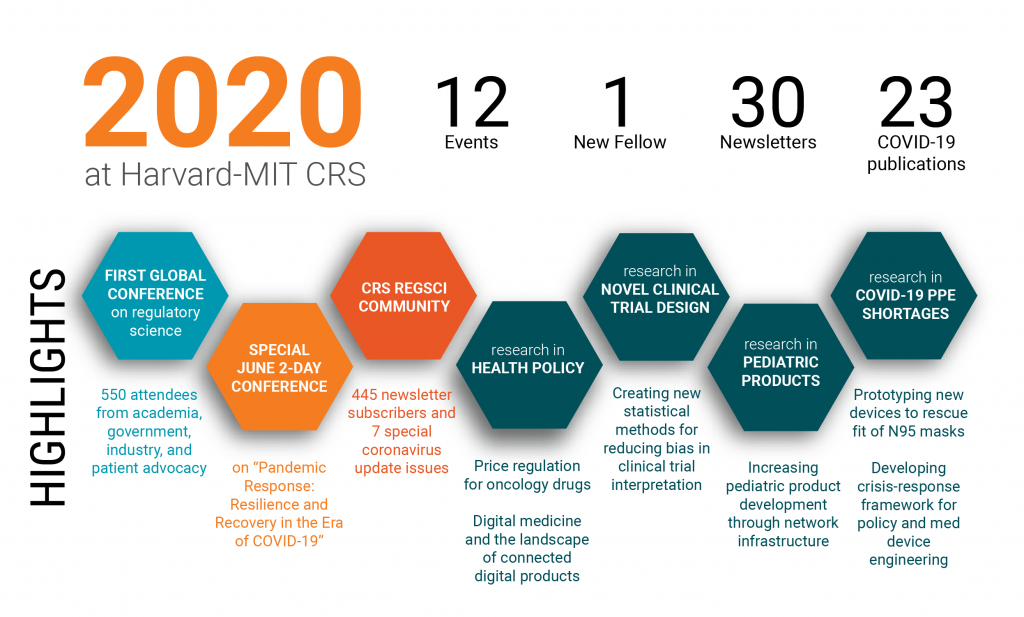 2020
at Harvard-MIT CRS

12
Events

1
New Fellow

30
Newsletters

23
COVID-19 publications

HIGHLIGHTS

FIRST GLOBAL CONFERENCE on regulatory science

550 attendees from academia, government, industry, and patient advocacy

SPECIAL JUNE 2-DAY CONFERENCE

on "Pandemic Response: Resilience and Recovery in the Era of COVID-19"

CRS REGSCI COMMUNITY

445 newsletter subscribers and 7 special coronavirus update issues

research in HEALTH POLICY

Price regulation for oncology drugs

Digital medicine and the landscape of connected digital products

research in NOVEL CLINICAL TRIAL DESIGN

Creating new statistical methods for reducing bias in clinical trial interpretation

research in PEDIATRIC PRODUCTS

Increasing pediatric product development through network infrastructure

research in COVID-19 PPE SHORTAGES

Prototyping new devices to rescue fit of N95 masks

Developing crisis-response framework for policy and med device engineering